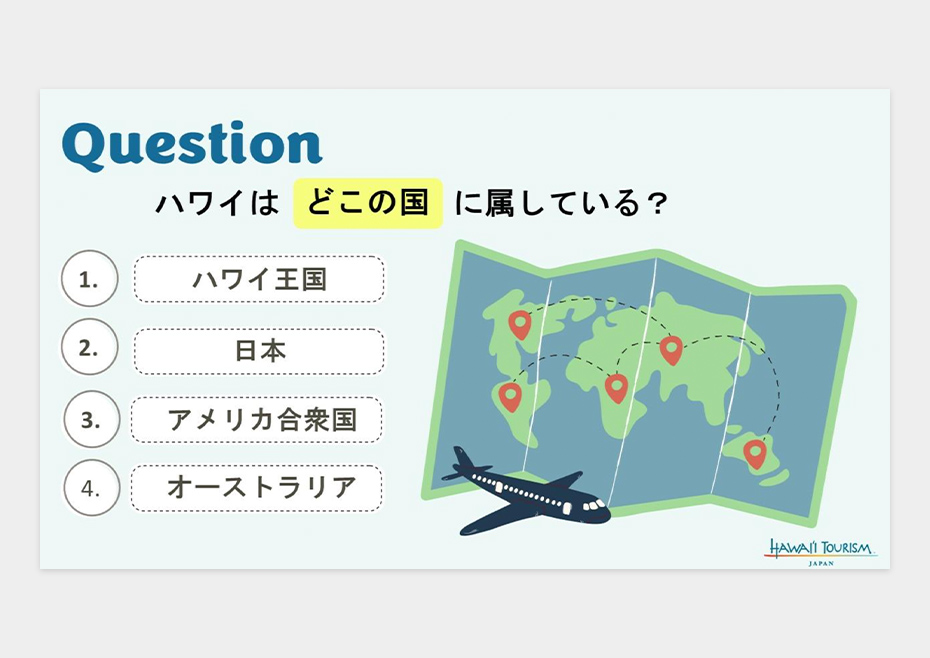 Question

ハワイは どこの国 に属している？

1. ハワイ王国

2. 日本

3. アメリカ合衆国

4. オーストラリア

HAWAI'I TOURISM
JAPAN